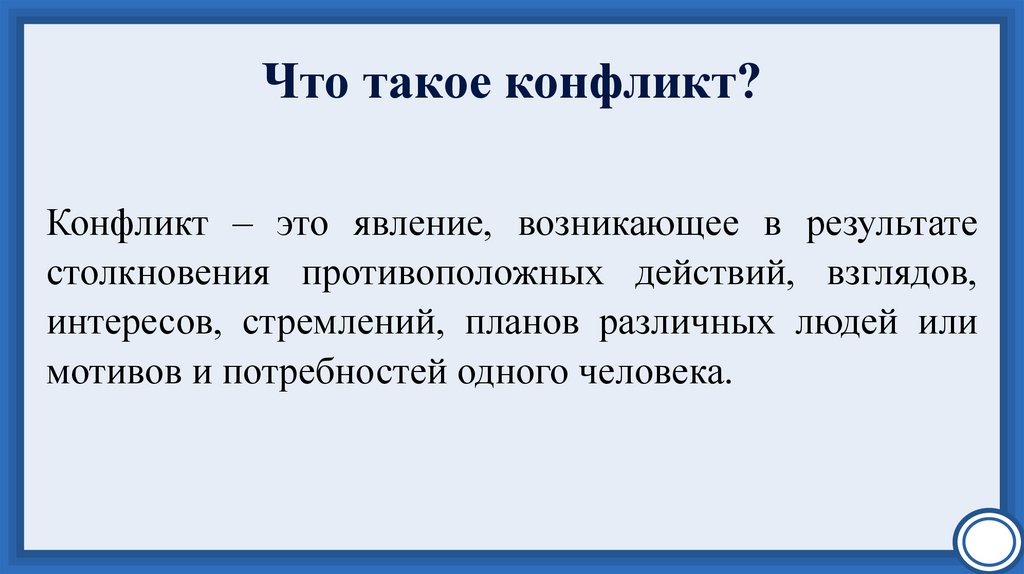 Что такое конфликт?

Конфликт – это явление, возникающее в результате столкновения противоположных действий, взглядов, интересов, стремлений, планов различных людей или мотивов и потребностей одного человека.